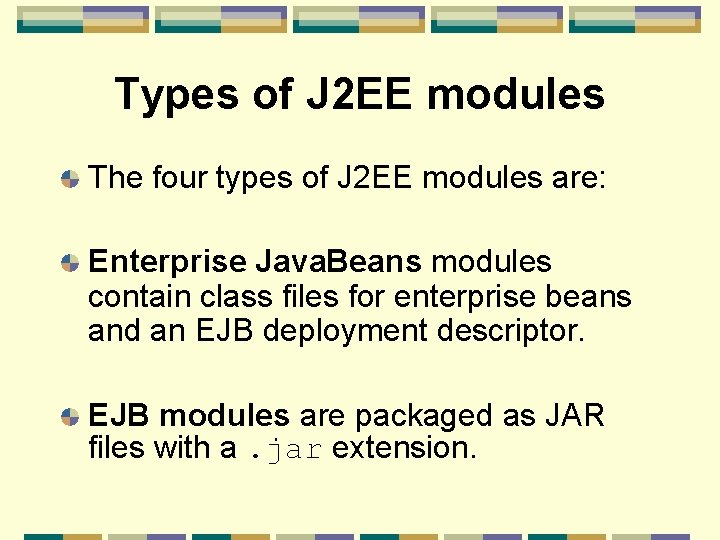 Types of J2EE modules

The four types of J2EE modules are:

Enterprise JavaBeans modules contain class files for enterprise beans and an EJB deployment descriptor.

EJB modules are packaged as JAR files with a .jar extension.